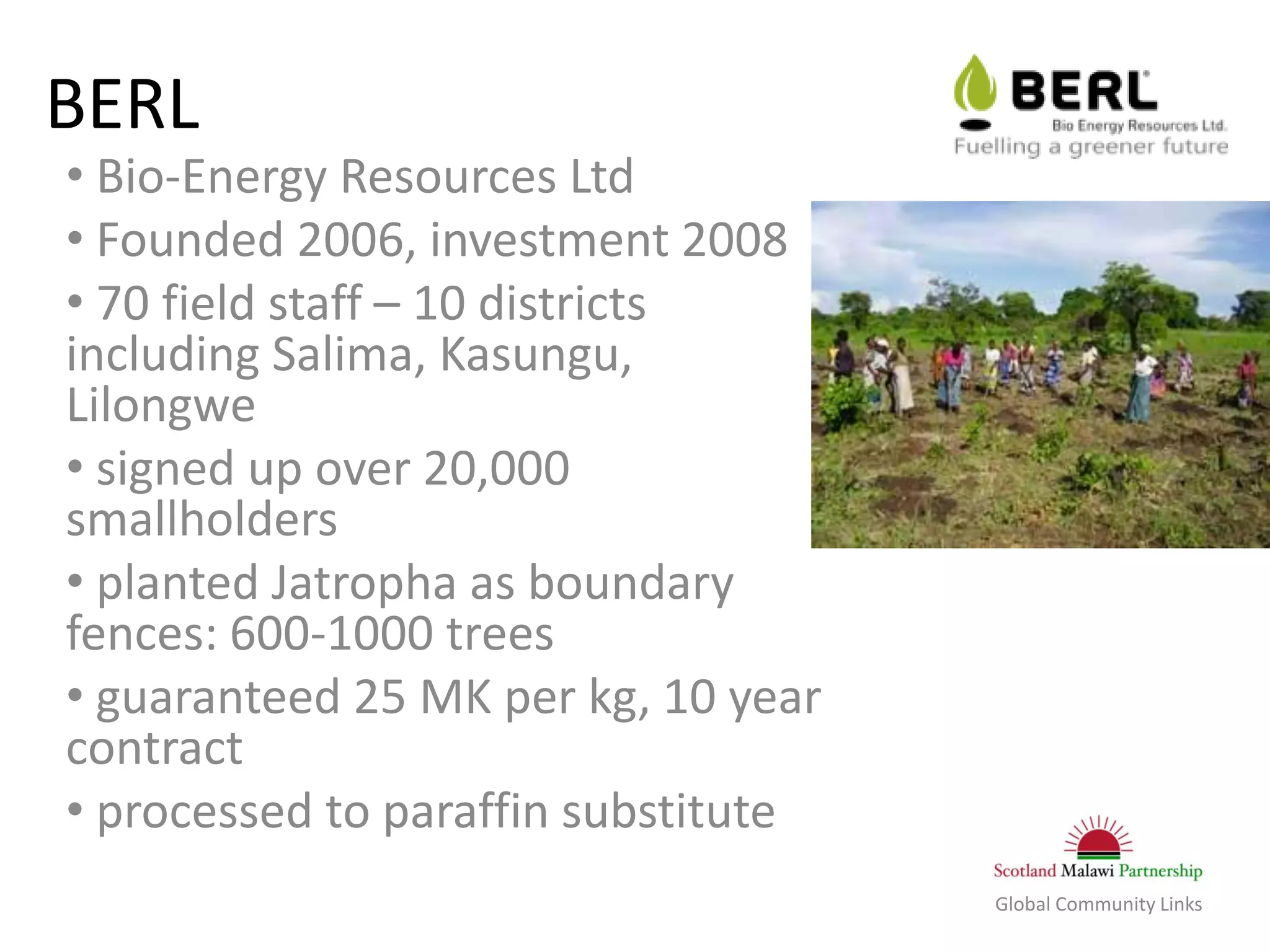 BERL

BERL
Bio Energy Resources Ltd.
Fuelling a greener future

• Bio-Energy Resources Ltd
• Founded 2006, investment 2008
• 70 field staff – 10 districts including Salima, Kasungu, Lilongwe
• signed up over 20,000 smallholders
• planted Jatropha as boundary fences: 600-1000 trees
• guaranteed 25 MK per kg, 10 year contract
• processed to paraffin substitute

Scotland Malawi Partnership
Global Community Links